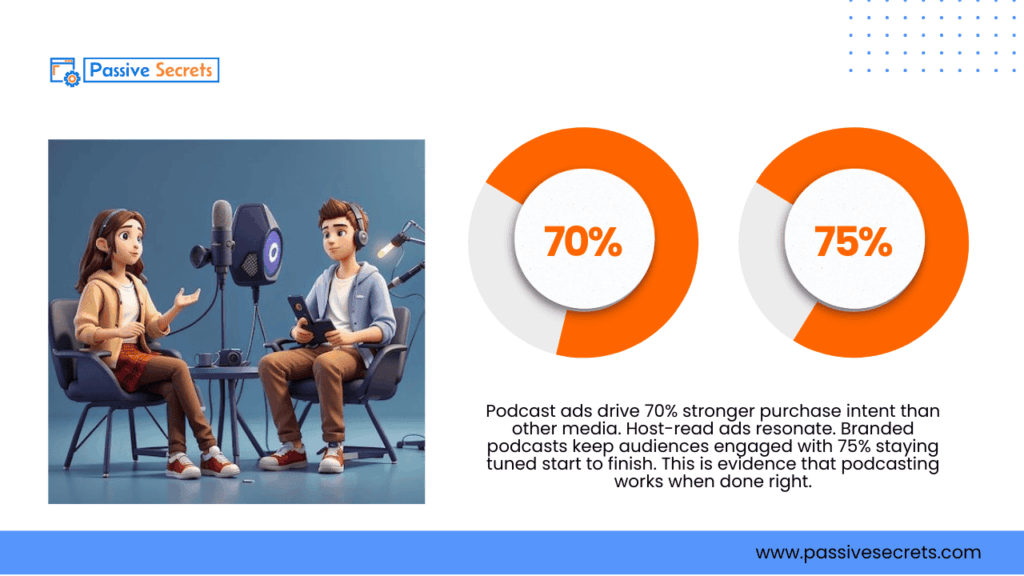 Passive Secrets

70%

75%

Podcast ads drive 70% stronger purchase intent than other media. Host-read ads resonate. Branded podcasts keep audiences engaged with 75% staying tuned start to finish. This is evidence that podcasting works when done right.

www.passivesecrets.com